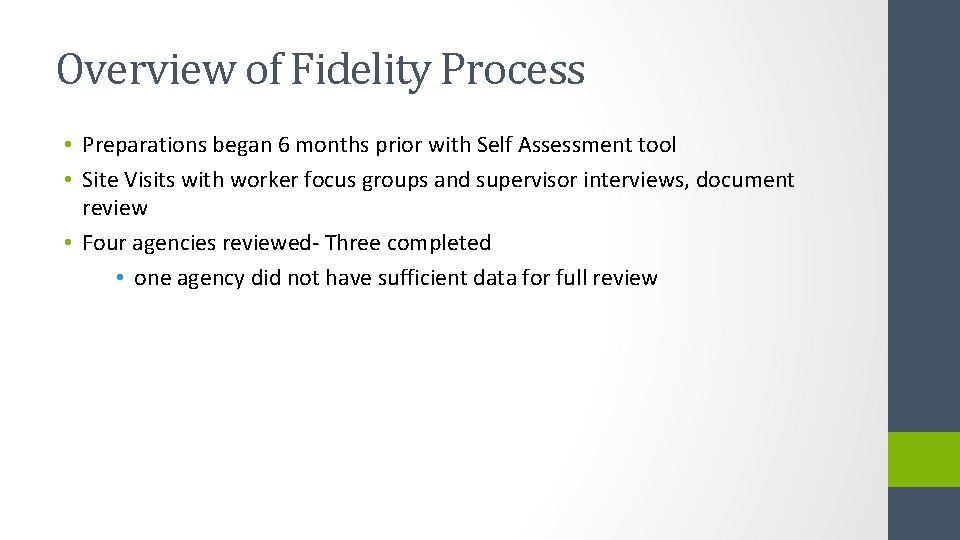 Overview of Fidelity Process

• Preparations began 6 months prior with Self Assessment tool
• Site Visits with worker focus groups and supervisor interviews, document review
• Four agencies reviewed- Three completed
  • one agency did not have sufficient data for full review